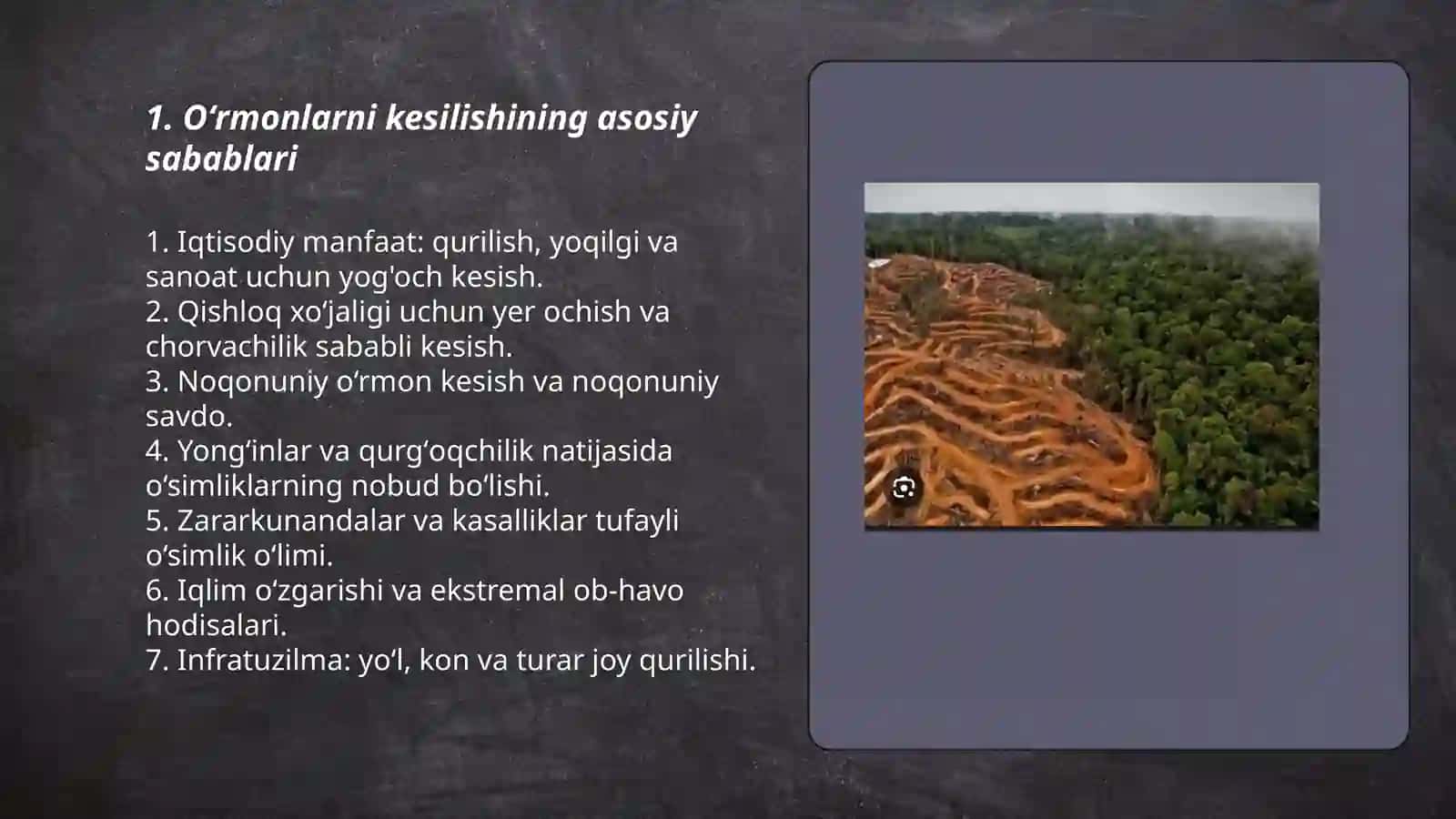 1. O‘rmonlarni kesilishining asosiy sabablari

1. Iqtisodiy manfaat: qurilish, yoqilgi va sanoat uchun yog'och kesish.
2. Qishloq xo‘jaligi uchun yer ochish va chorvachilik sababli kesish.
3. Noqonuniy o‘rmon kesish va noqonuniy savdo.
4. Yong‘inlar va qurg‘oqchilik natijasida o‘simliklarning nobud bo‘lishi.
5. Zararkunandalar va kasalliklar tufayli o‘simlik o‘limi.
6. Iqlim o‘zgarishi va ekstremal ob-havo hodisalari.
7. Infratuzilma: yo‘l, kon va turar joy qurilishi.